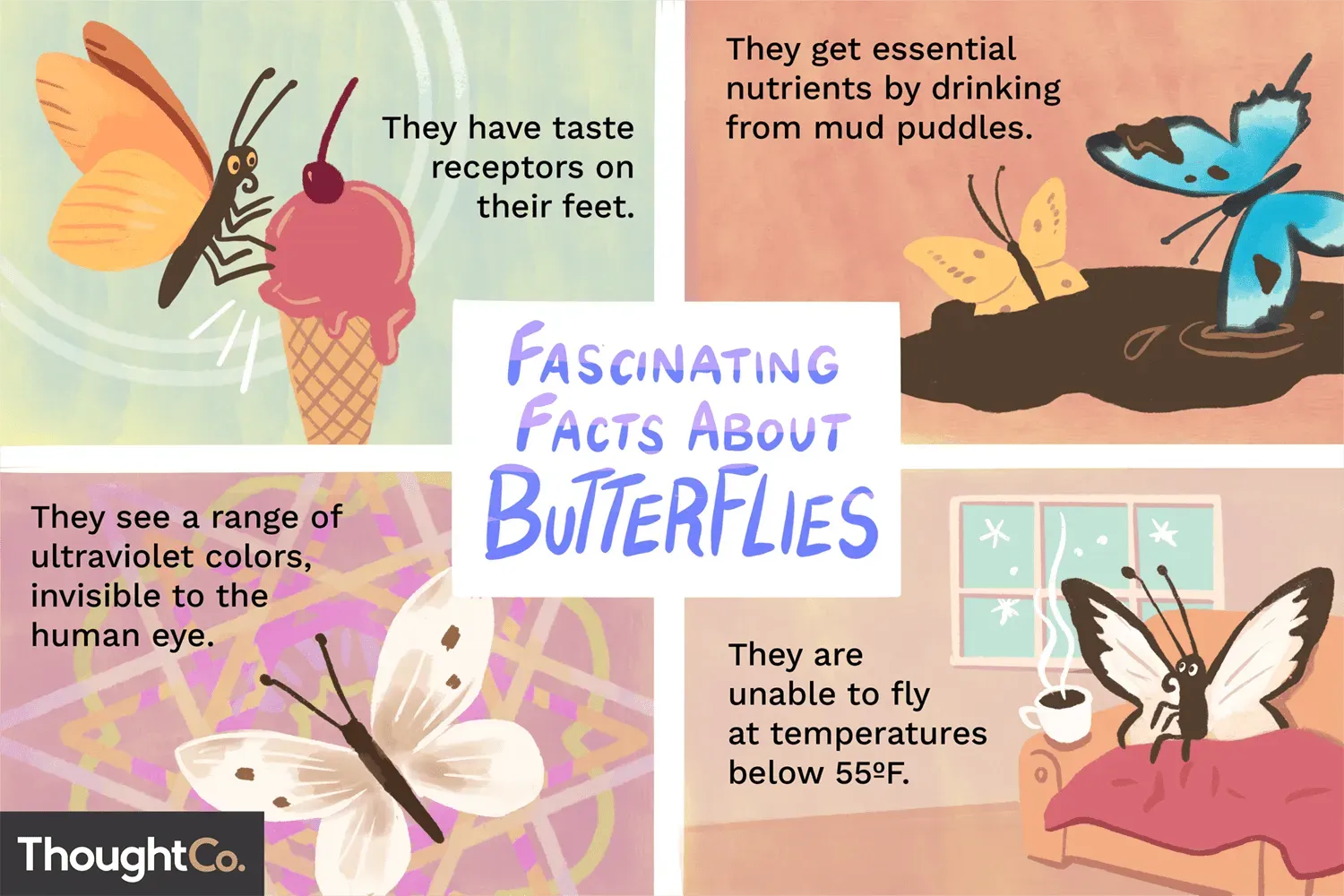 FASCINATING FACTS ABOUT BUTTERFLIES

They have taste receptors on their feet.

They get essential nutrients by drinking from mud puddles.

They see a range of ultraviolet colors, invisible to the human eye.

They are unable to fly at temperatures below 55ºF.

ThoughtCo.